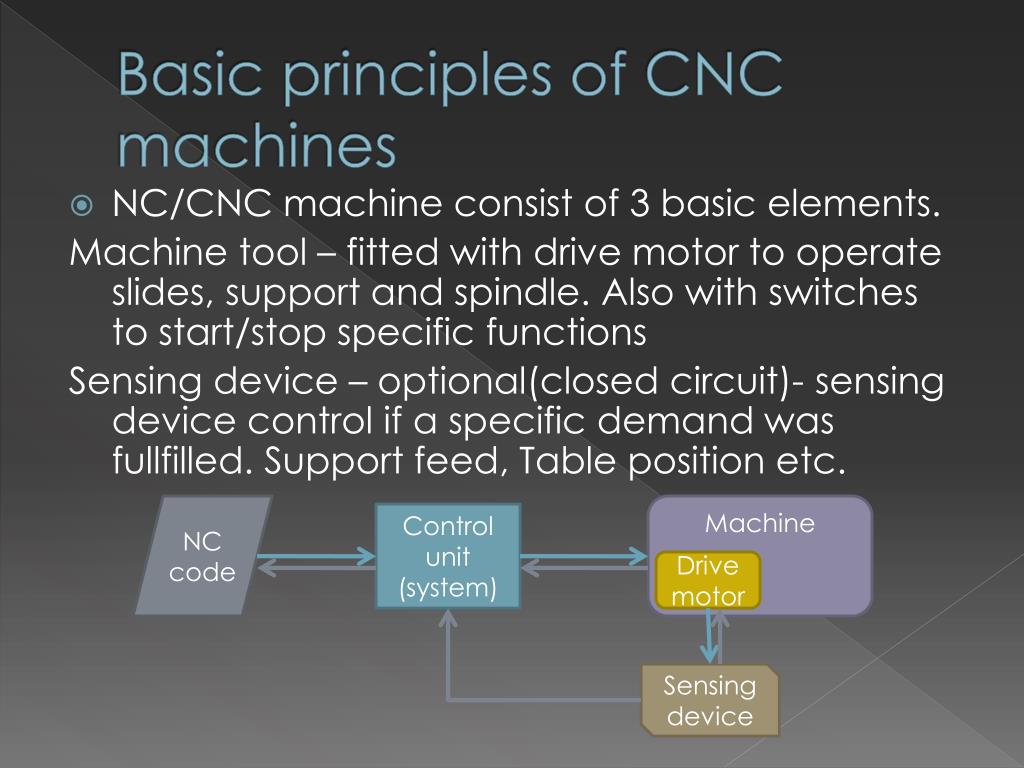 Basic principles of CNC machines

NC/CNC machine consist of 3 basic elements.

Machine tool – fitted with drive motor to operate slides, support and spindle. Also with switches to start/stop specific functions

Sensing device – optional(closed circuit)- sensing device control if a specific demand was fullfilled. Support feed, Table position etc.

NC code

Control unit (system)

Machine

Drive motor

Sensing device